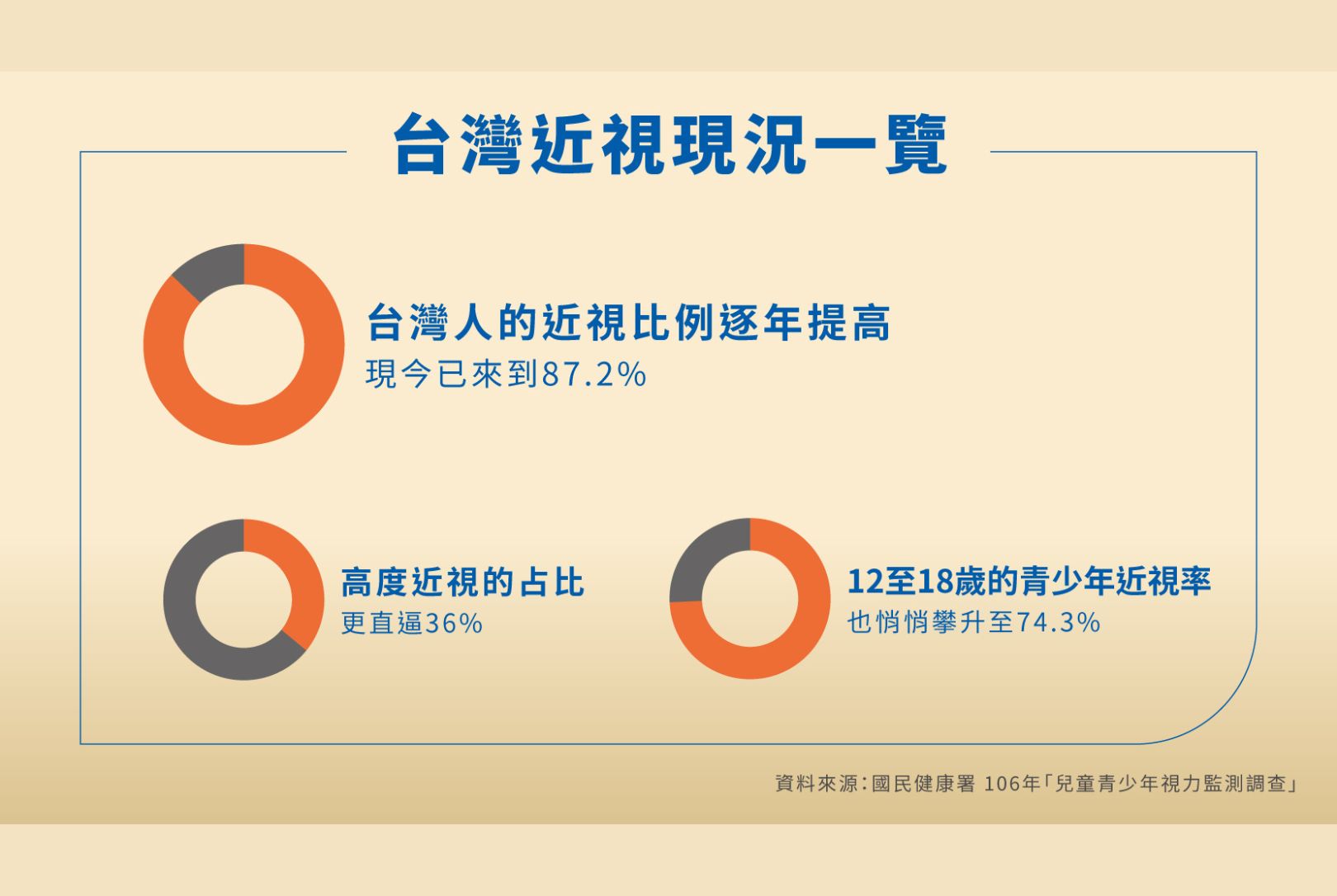 台灣近視現況一覽

台灣人的近視比例逐年提高
現今已來到87.2%

高度近視的占比
更直逼36%

12至18歲的青少年近視率
也悄悄攀升至74.3%

資料來源:國民健康署 106年「兒童青少年視力監測調查」